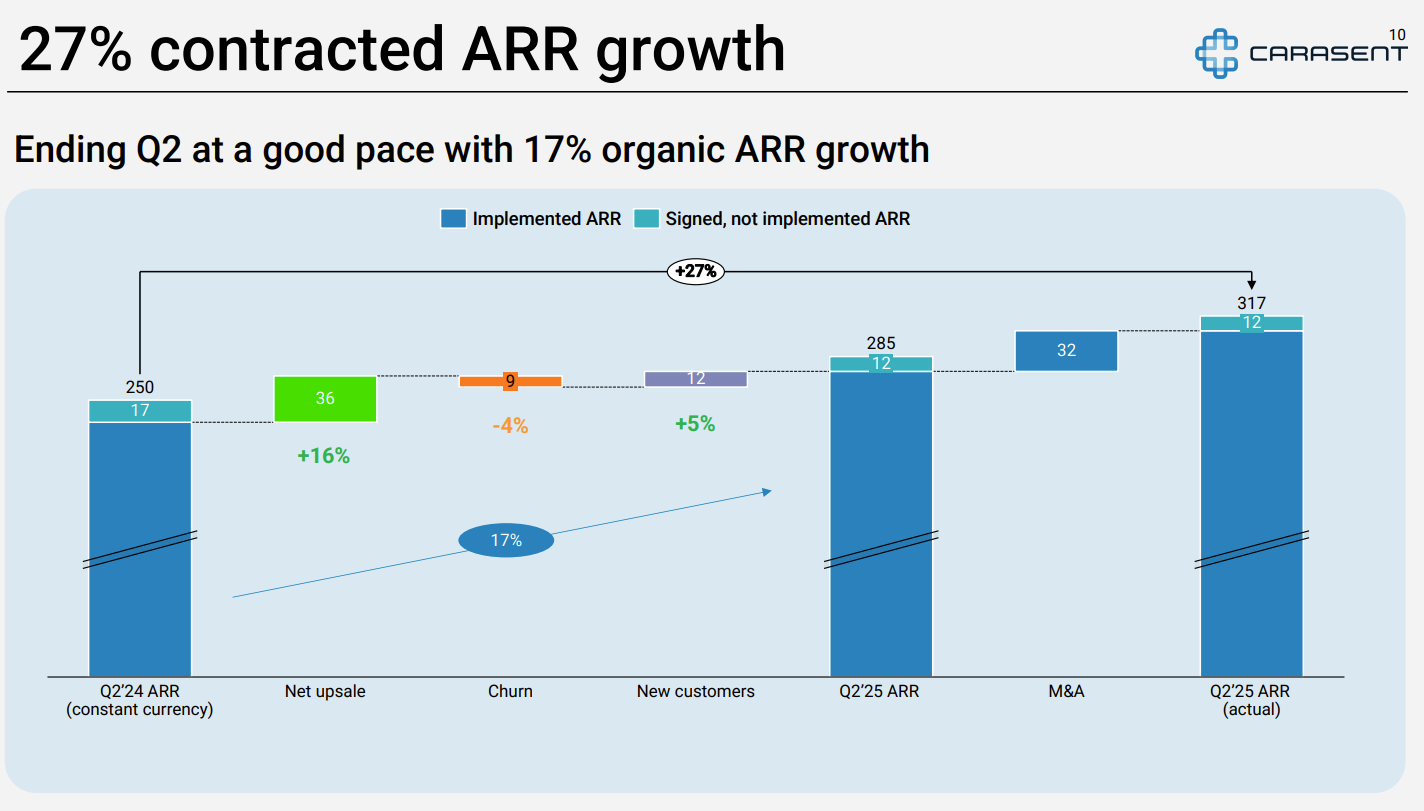 27% contracted ARR growth

10

CARASENT

Ending Q2 at a good pace with 17% organic ARR growth

Implemented ARR
Signed, not implemented ARR

+27%

250
17

36
+16%

9
-4%

12
+5%

17%

285
12

32

317
12

Q2'24 ARR (constant currency)
Net upsale
Churn
New customers
Q2'25 ARR
M&A
Q2'25 ARR (actual)